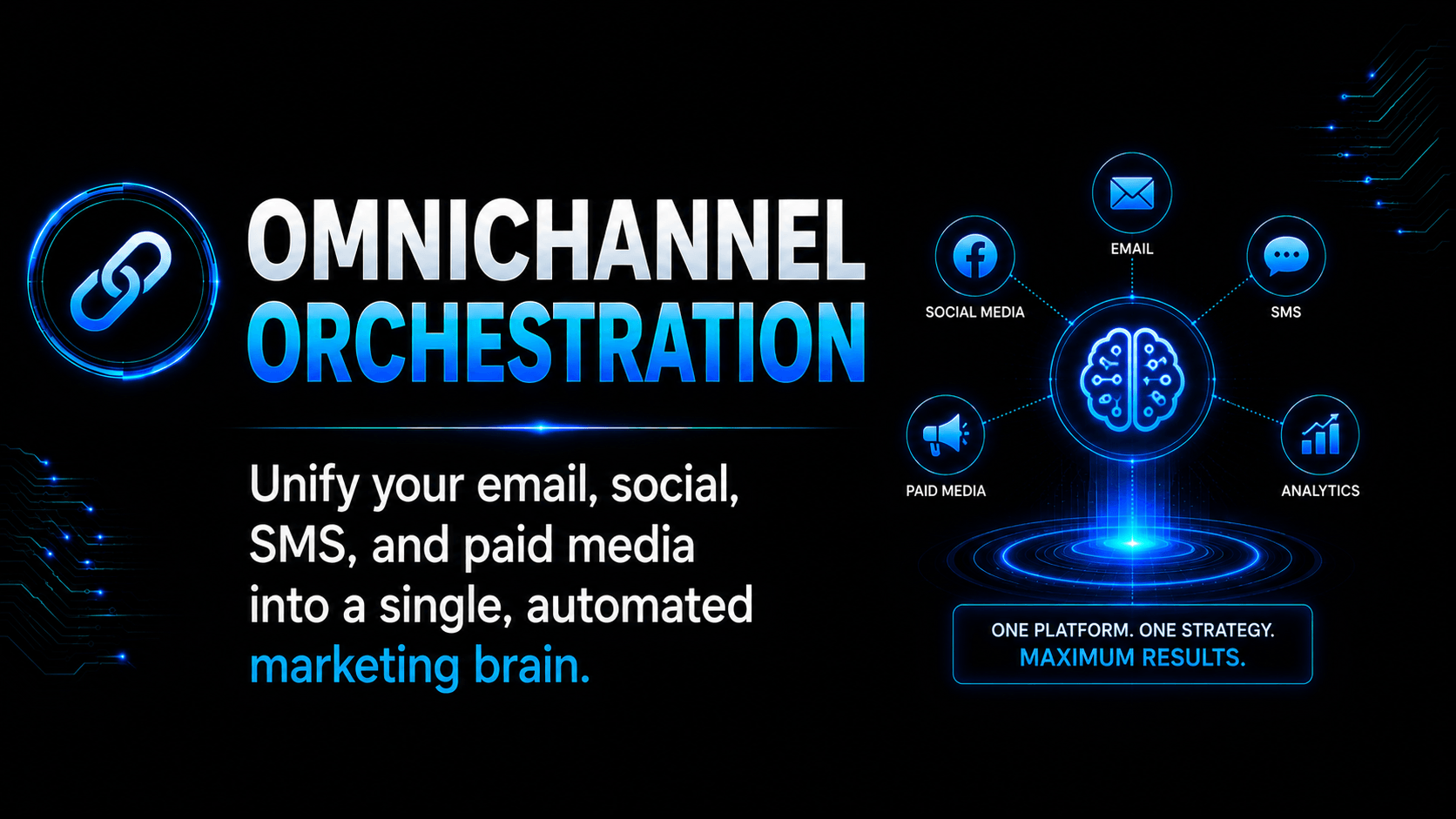 OMNICHANNEL
ORCHESTRATION

Unify your email, social, SMS, and paid media into a single, automated marketing brain.

EMAIL

SOCIAL MEDIA

SMS

PAID MEDIA

ANALYTICS

ONE PLATFORM. ONE STRATEGY.
MAXIMUM RESULTS.